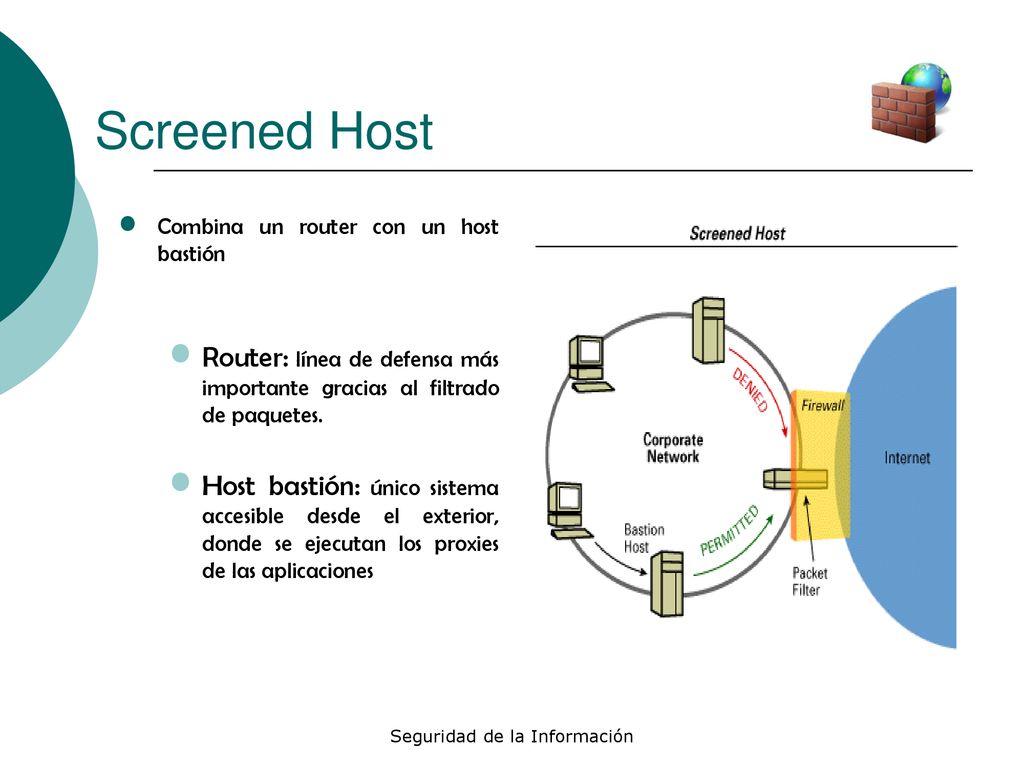 Screened Host

Combina un router con un host bastión

Router: línea de defensa más importante gracias al filtrado de paquetes.

Host bastión: único sistema accesible desde el exterior, donde se ejecutan los proxies de las aplicaciones

Screened Host

DENIED

Firewall

Corporate Network

Internet

Bastion Host

PERMITTED

Packet Filter

Seguridad de la Información